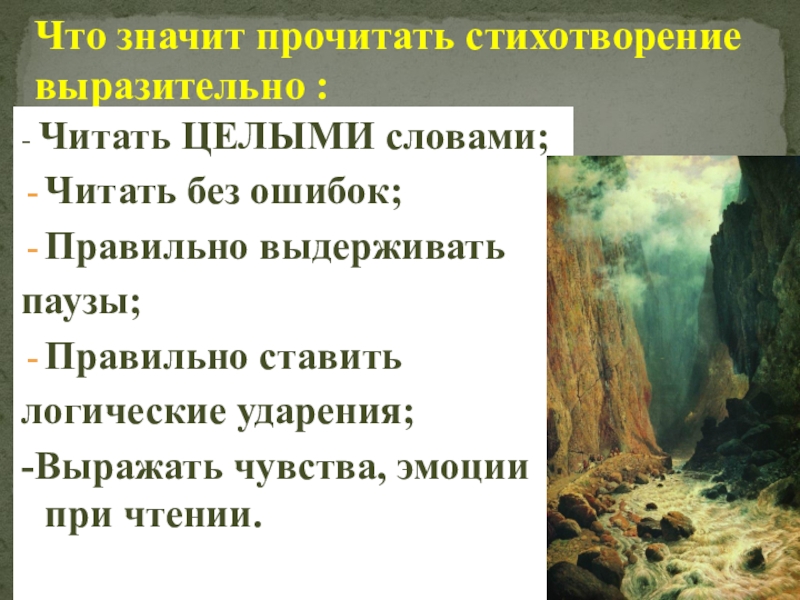 Что значит прочитать стихотворение выразительно :

- Читать ЦЕЛЫМИ словами;
- Читать без ошибок;
- Правильно выдерживать паузы;
- Правильно ставить логические ударения;
-Выражать чувства, эмоции при чтении.